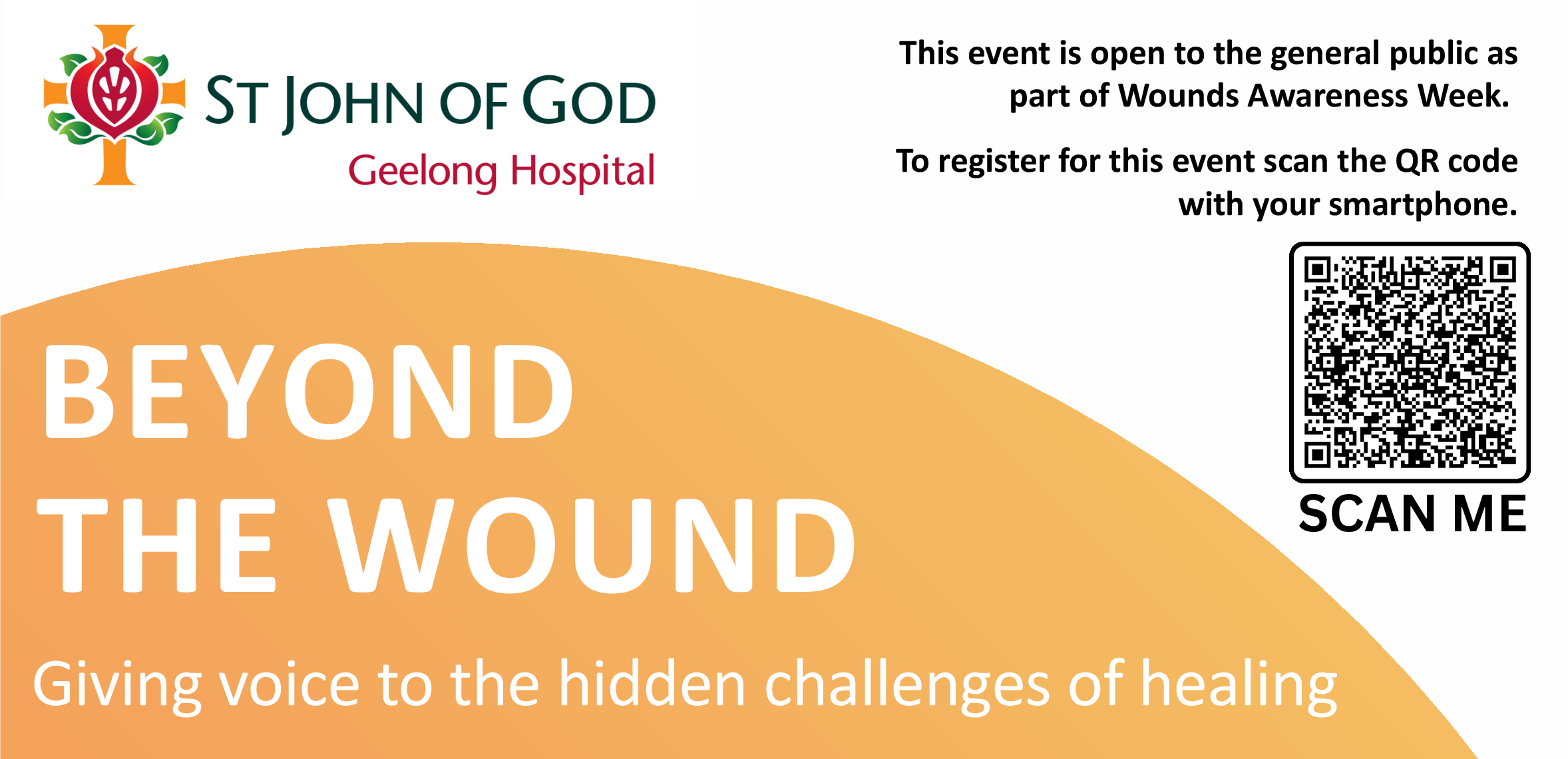 ST JOHN OF GOD
Geelong Hospital

This event is open to the general public as part of Wounds Awareness Week.

To register for this event scan the QR code with your smartphone.

SCAN ME

BEYOND THE WOUND

Giving voice to the hidden challenges of healing